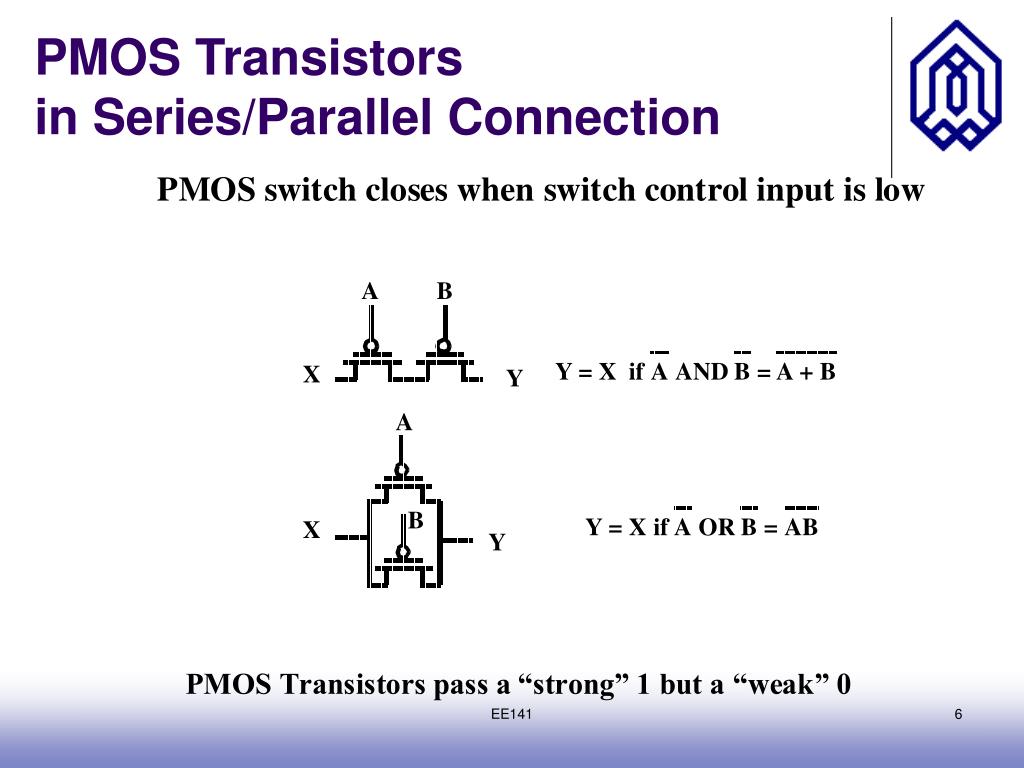 PMOS Transistors in Series/Parallel Connection

PMOS switch closes when switch control input is low

A B

X Y

$Y = X$ if $\overline{A}$ AND $\overline{B} = \overline{A + B}$

A

B

X Y

$Y = X$ if $\overline{A}$ OR $\overline{B} = \overline{AB}$

PMOS Transistors pass a “strong” 1 but a “weak” 0

EE141

6